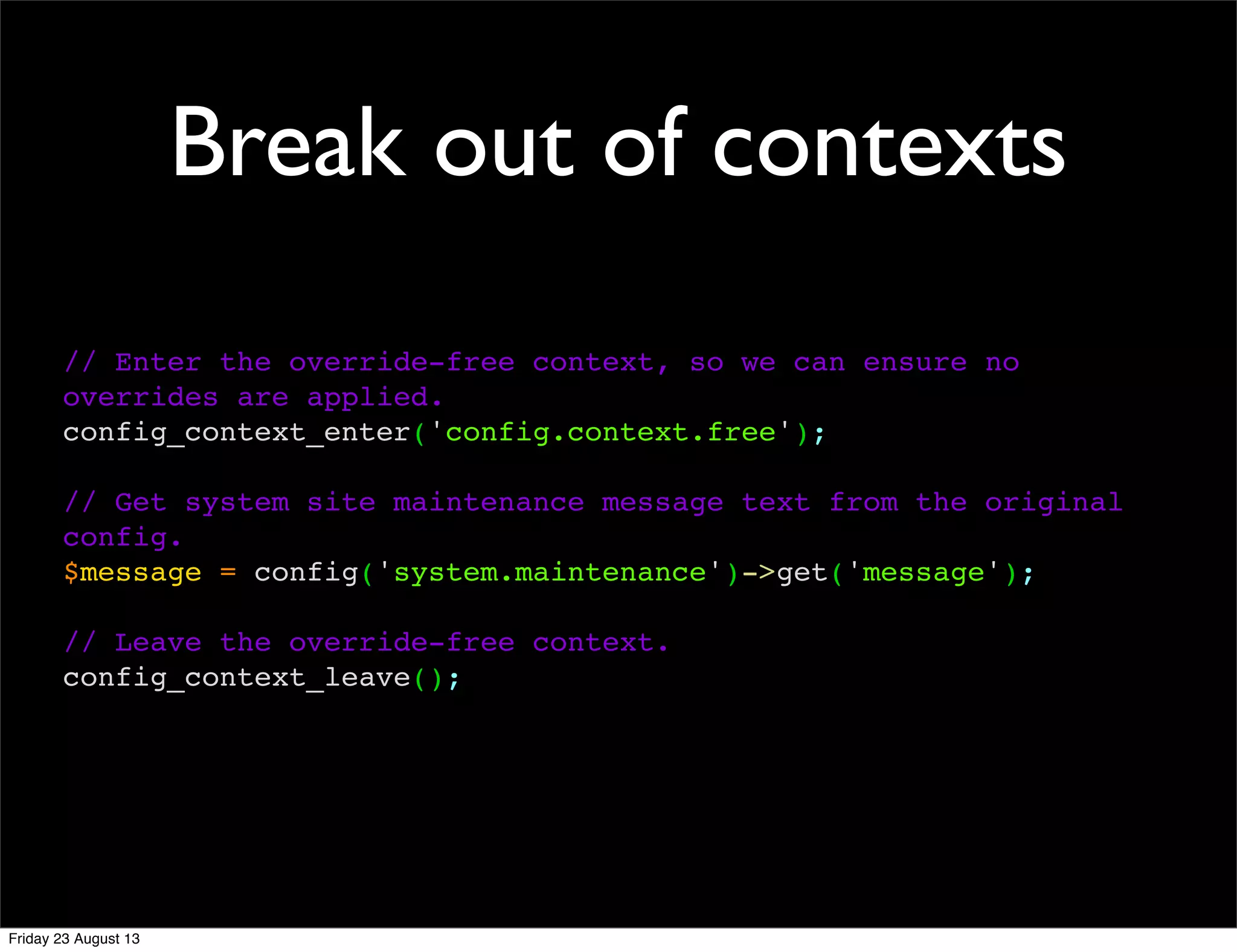 Break out of contexts

// Enter the override-free context, so we can ensure no overrides are applied.
config_context_enter('config.context.free');

// Get system site maintenance message text from the original config.
$message = config('system.maintenance')->get('message');

// Leave the override-free context.
config_context_leave();

Friday 23 August 13